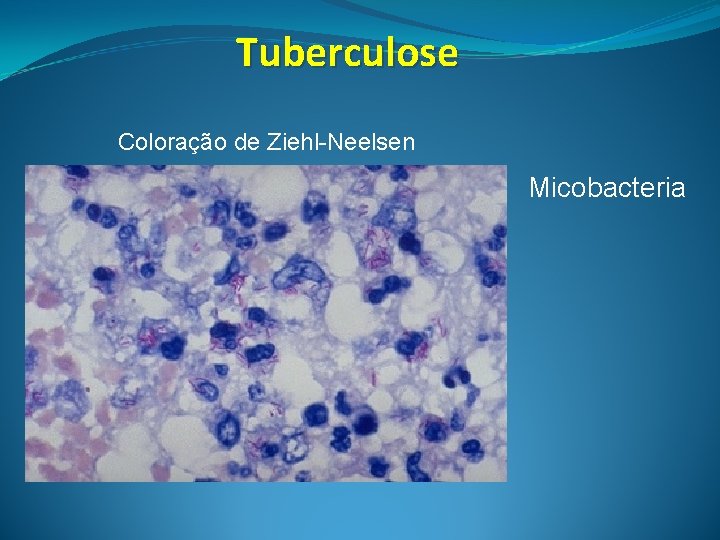 Tuberculose

Coloração de Ziehl-Neelsen

Micobacteria